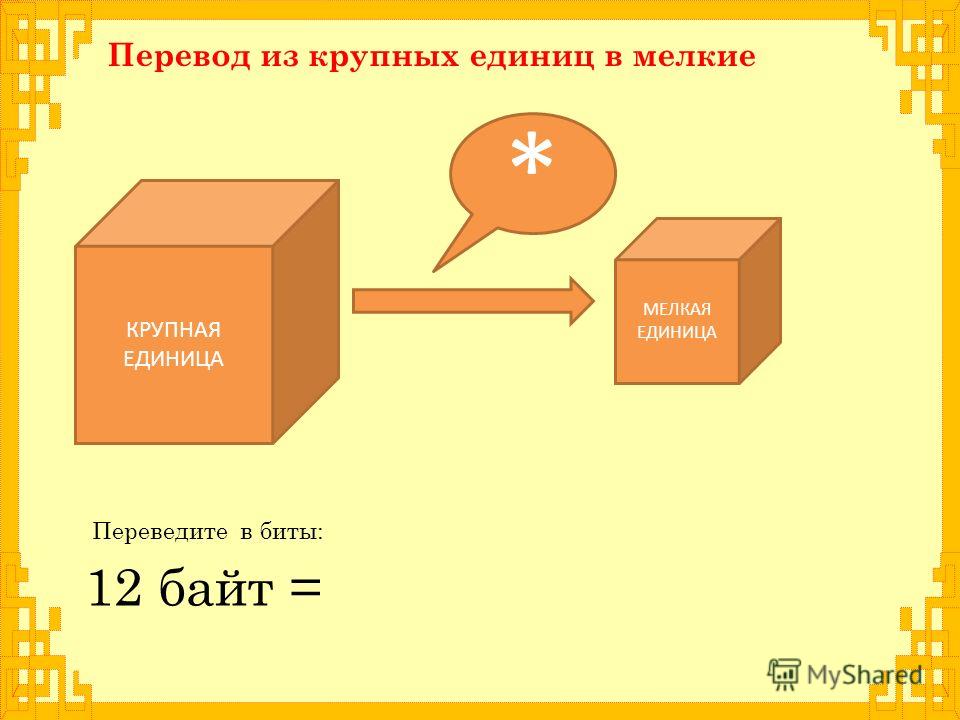 Перевод из крупных единиц в мелкие

*

КРУПНАЯ ЕДИНИЦА

МЕЛКАЯ ЕДИНИЦА

Переведите в биты:

12 байт =

MyShared